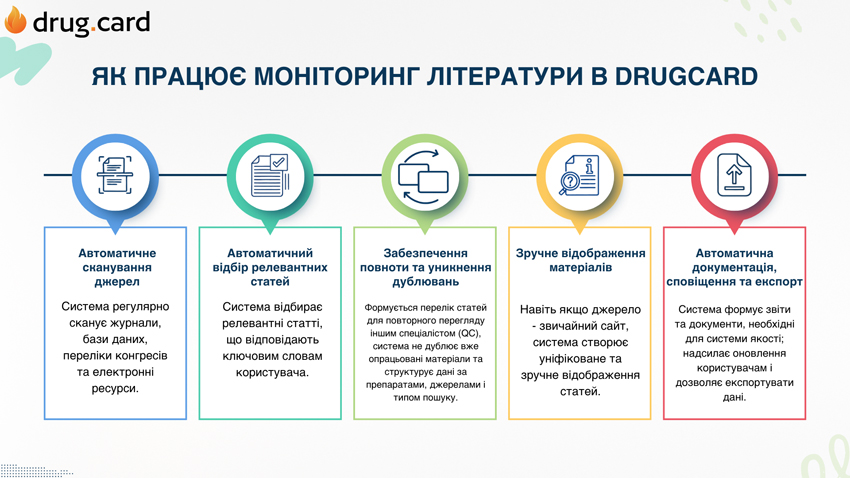 drug.card

ЯК ПРАЦЮЄ МОНІТОРИНГ ЛІТЕРАТУРИ В DRUGCARD

Автоматичне сканування джерел

Система регулярно сканує журнали, бази даних, переліки конгресів та електронні ресурси.

Автоматичний відбір релевантних статей

Система відбирає релевантні статті, що відповідають ключовим словам користувача.

Забезпечення повноти та уникнення дублювань

Формується перелік статей для повторного перегляду іншим спеціалістом (QC), система не дублює вже опрацьовані матеріали та структурує дані за препаратами, джерелами і типом пошуку.

Зручне відображення матеріалів

Навіть якщо джерело - звичайний сайт, система створює уніфіковане та зручне відображення статей.

Автоматична документація, сповіщення та експорт

Система формує звіти та документи, необхідні для системи якості; надсилає оновлення користувачам і дозволяє експортувати дані.